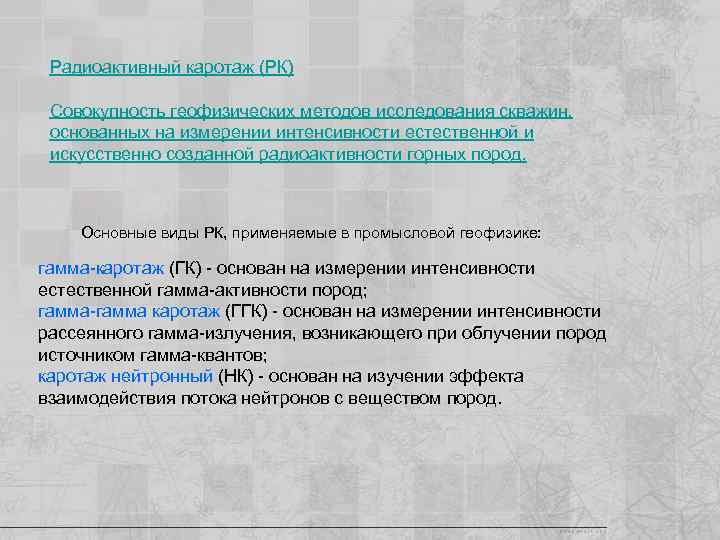 Радиоактивный каротаж (РК)

Совокупность геофизических методов исследования скважин, основанных на измерении интенсивности естественной и искусственно созданной радиоактивности горных пород.

Основные виды РК, применяемые в промысловой геофизике:

гамма-каротаж (ГК) - основан на измерении интенсивности естественной гамма-активности пород;
гамма-гамма каротаж (ГГК) - основан на измерении интенсивности рассеянного гамма-излучения, возникающего при облучении пород источником гамма-квантов;
каротаж нейтронный (НК) - основан на изучении эффекта взаимодействия потока нейтронов с веществом пород.